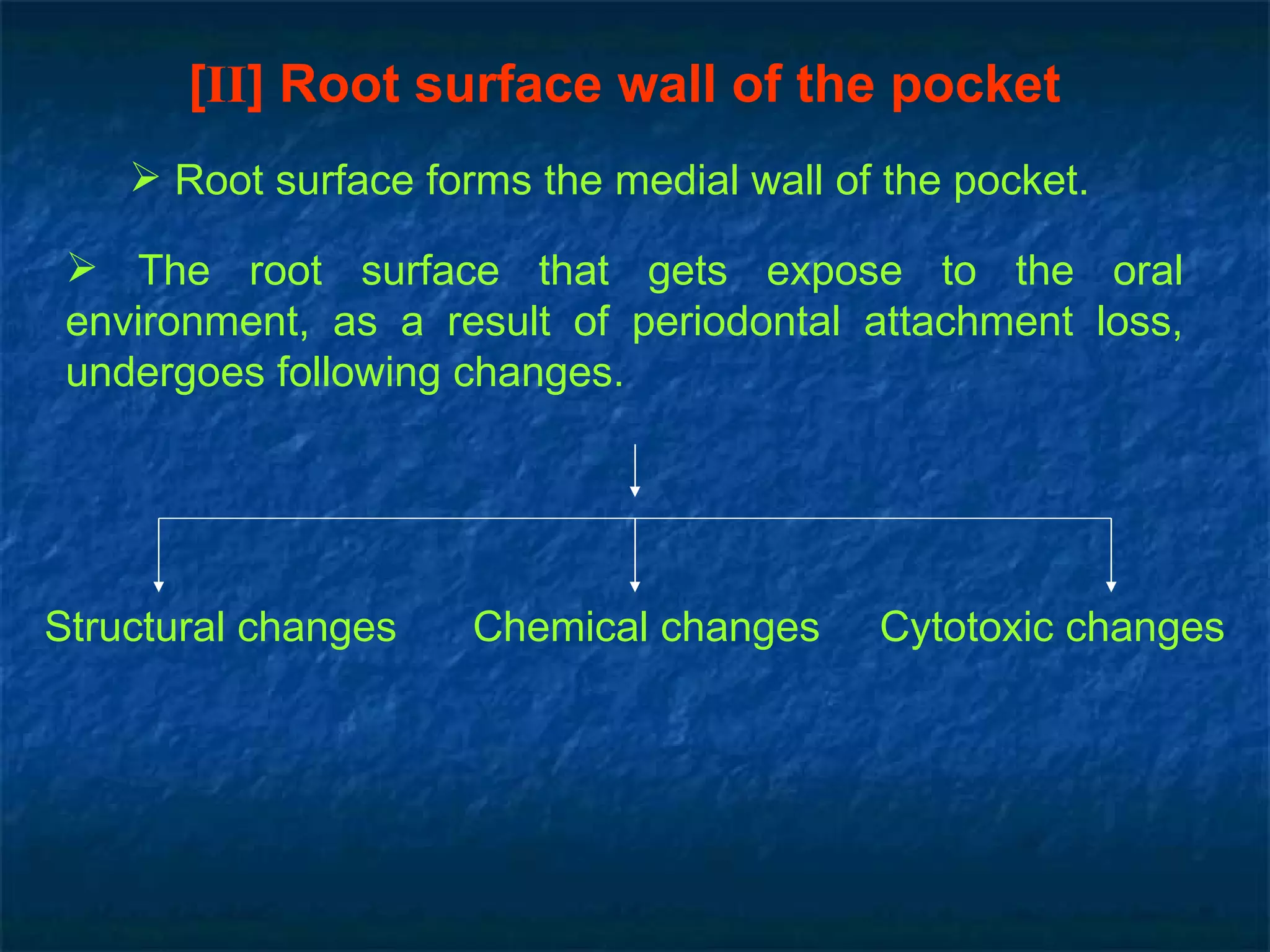 [II] Root surface wall of the pocket

➢ Root surface forms the medial wall of the pocket.

➢ The root surface that gets expose to the oral environment, as a result of periodontal attachment loss, undergoes following changes.

Structural changes

Chemical changes

Cytotoxic changes